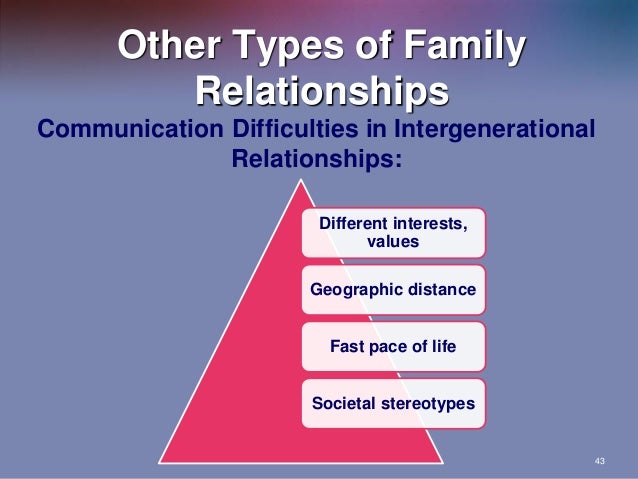 Other Types of Family Relationships

Communication Difficulties in Intergenerational Relationships:

Different interests, values

Geographic distance

Fast pace of life

Societal stereotypes

43